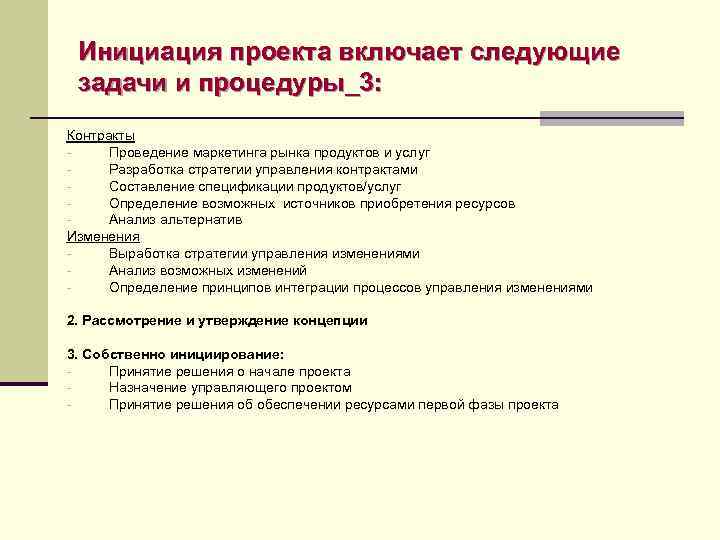 Инициация проекта включает следующие задачи и процедуры_3:

Контракты
- Проведение маркетинга рынка продуктов и услуг
- Разработка стратегии управления контрактами
- Составление спецификации продуктов/услуг
- Определение возможных источников приобретения ресурсов
- Анализ альтернатив
Изменения
- Выработка стратегии управления изменениями
- Анализ возможных изменений
- Определение принципов интеграции процессов управления изменениями

2. Рассмотрение и утверждение концепции

3. Собственно инициирование:
- Принятие решения о начале проекта
- Назначение управляющего проектом
- Принятие решения об обеспечении ресурсами первой фазы проекта